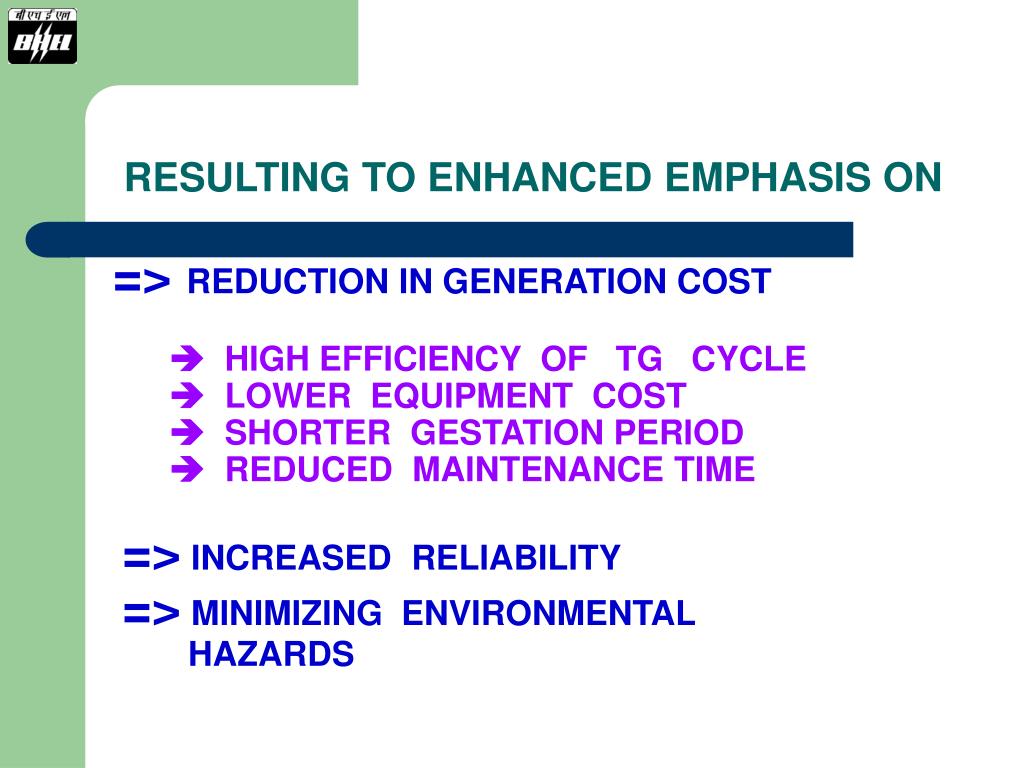 बी एच ई एल
BHEL

RESULTING TO ENHANCED EMPHASIS ON

=> REDUCTION IN GENERATION COST

➔ HIGH EFFICIENCY OF TG CYCLE
➔ LOWER EQUIPMENT COST
➔ SHORTER GESTATION PERIOD
➔ REDUCED MAINTENANCE TIME

=> INCREASED RELIABILITY

=> MINIMIZING ENVIRONMENTAL HAZARDS